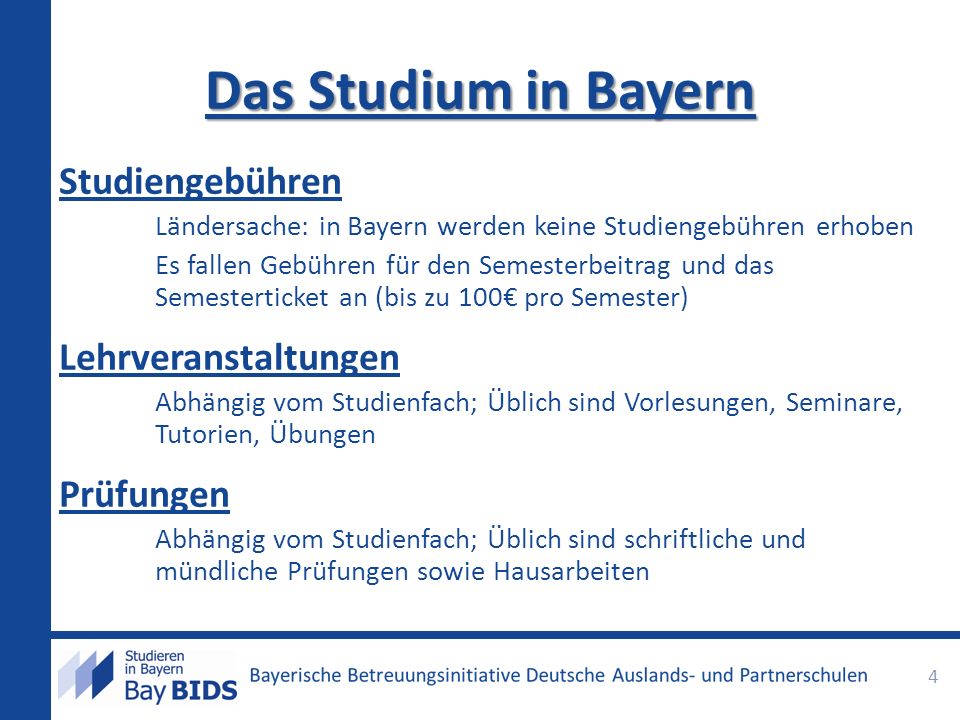 Das Studium in Bayern

Studiengebühren

Ländersache: in Bayern werden keine Studiengebühren erhoben

Es fallen Gebühren für den Semesterbeitrag und das Semesterticket an (bis zu 100€ pro Semester)

Lehrveranstaltungen

Abhängig vom Studienfach; Üblich sind Vorlesungen, Seminare, Tutorien, Übungen

Prüfungen

Abhängig vom Studienfach; Üblich sind schriftliche und mündliche Prüfungen sowie Hausarbeiten

Studieren in Bayern Bay BIDS

Bayerische Betreuungsinitiative Deutsche Auslands- und Partnerschulen

4